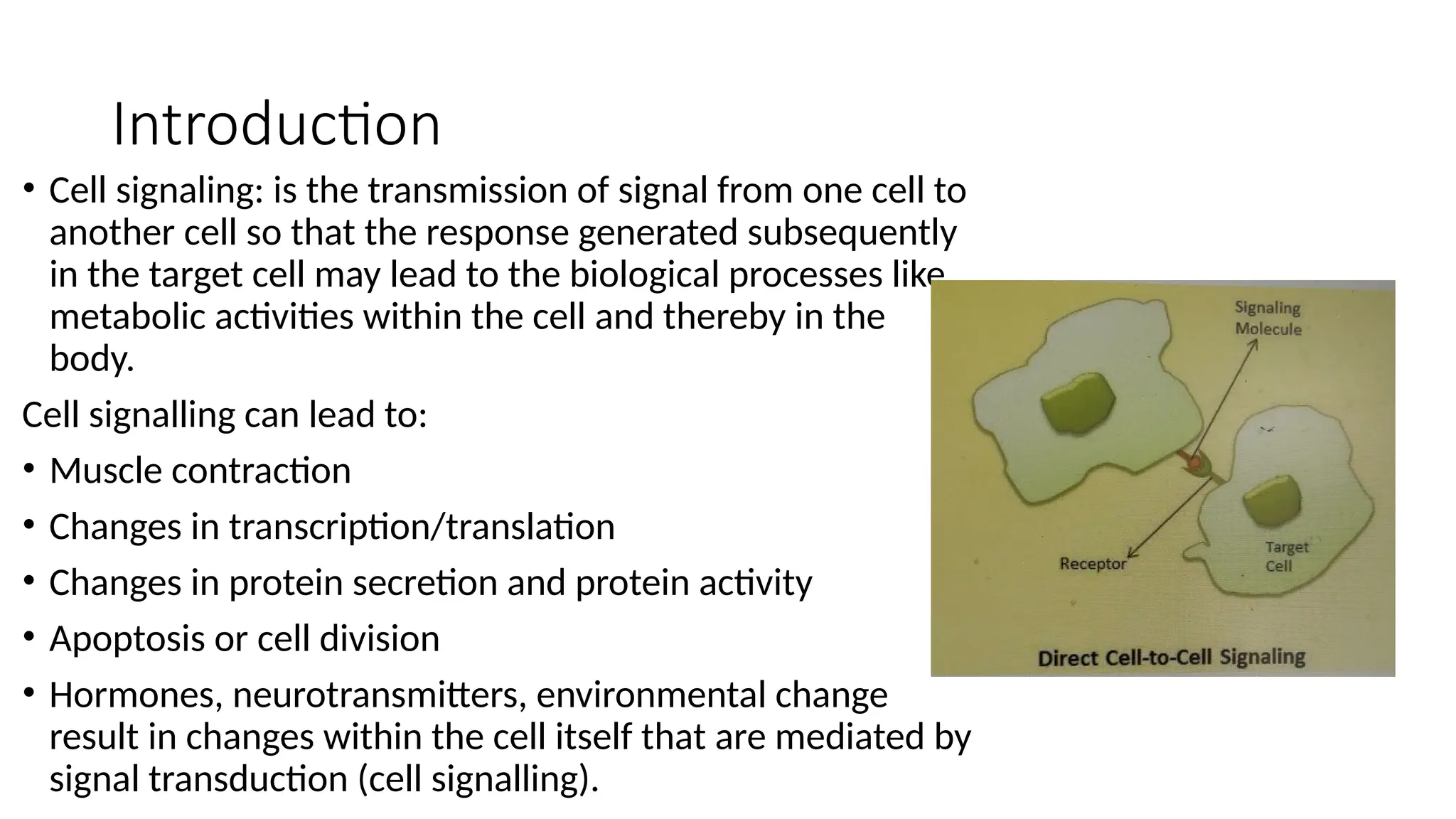 Introduction

• Cell signaling: is the transmission of signal from one cell to another cell so that the response generated subsequently in the target cell may lead to the biological processes like metabolic activities within the cell and thereby in the body.

Cell signalling can lead to:

• Muscle contraction

• Changes in transcription/translation

• Changes in protein secretion and protein activity

• Apoptosis or cell division

• Hormones, neurotransmitters, environmental change result in changes within the cell itself that are mediated by signal transduction (cell signalling).

Signaling Molecule

Receptor

Target Cell

Direct Cell-to-Cell Signaling